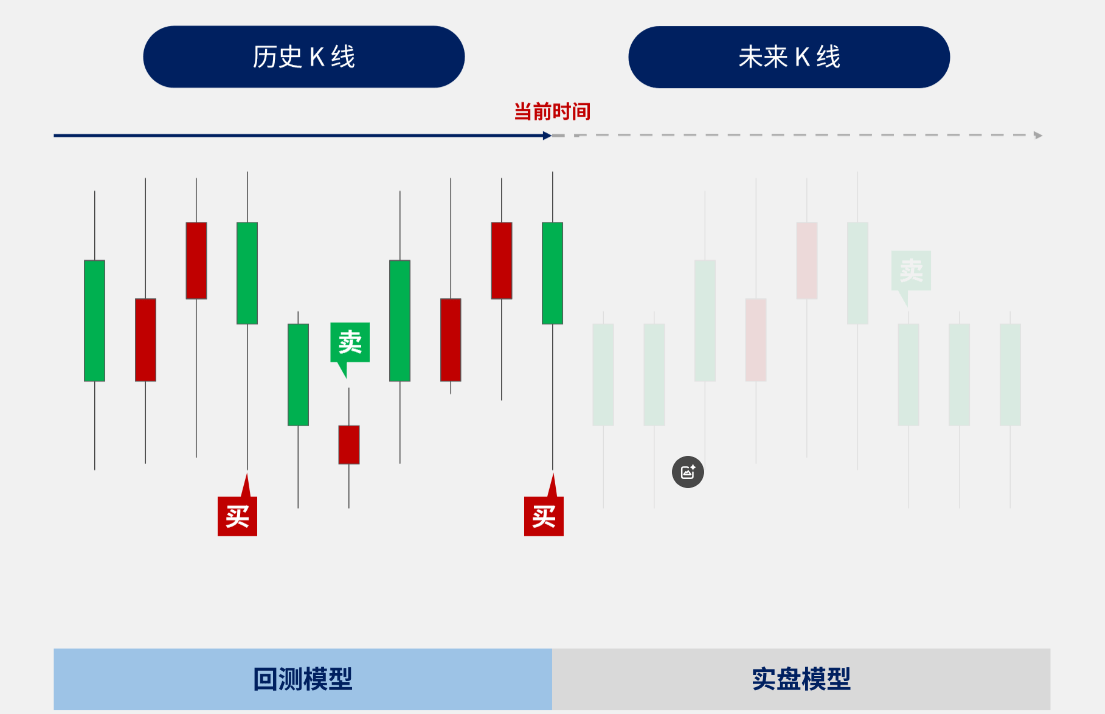 历史 K 线

未来 K 线

当前时间

卖

卖

买

买

回测模型

实盘模型